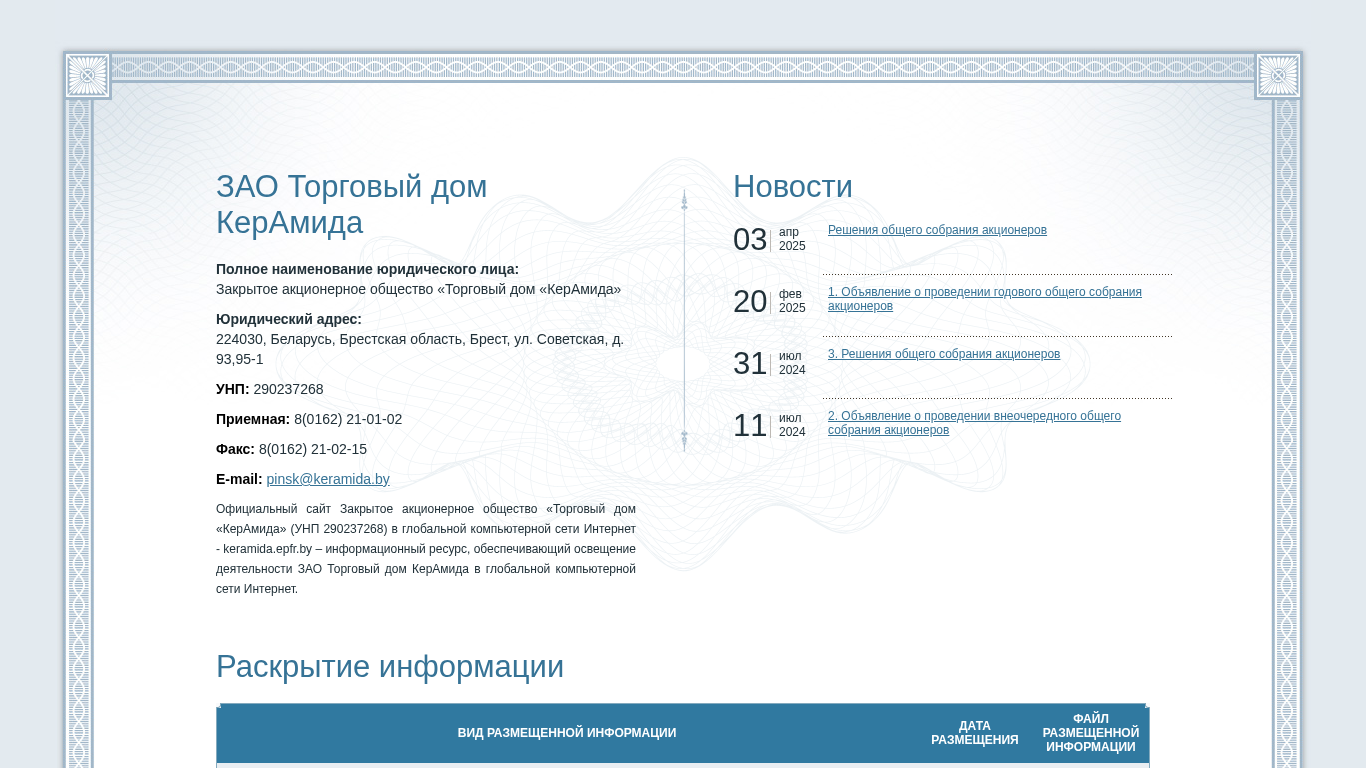 ЗАО Торговый дом КерАмида

**Полное наименование юридического лица:**
Закрытое акционерное общество «Торговый дом «КерАмида»

**Юридический адрес:**
224030, Беларусь, Брестская область, Брест, ул. Советская, д. 93,95-1

**УНП:** 290237268

**Приемная:** 8(0162) 21-01-02

**Факс:** 8(0162) 21-02-15

**E-mail:** pinsk@keramida.by

Официальный сайт Закрытое акционерное общество «Торговый дом «КерАмида» (УНП 290237268) в глобальной компьютерной сети Интернет - keramida.epfr.by – информационный ресурс, обеспечивающий освещение деятельности ЗАО Торговый дом КерАмида в глобальной компьютерной сети Интернет.

Новости

03 апр 2025 Решения общего собрания акционеров

20 фев 2025 1. Объявление о проведении годового общего собрания акционеров

31 июл 2024 3. Решения общего собрания акционеров

11 июл 2024 2. Объявление о проведении внеочередного общего собрания акционеров

Раскрытие информации

| ВИД РАЗМЕЩЕННОЙ ИНФОРМАЦИИ | ДАТА РАЗМЕЩЕНИЯ | ФАЙЛ РАЗМЕЩЕННОЙ ИНФОРМАЦИИ |
|---|---|---|